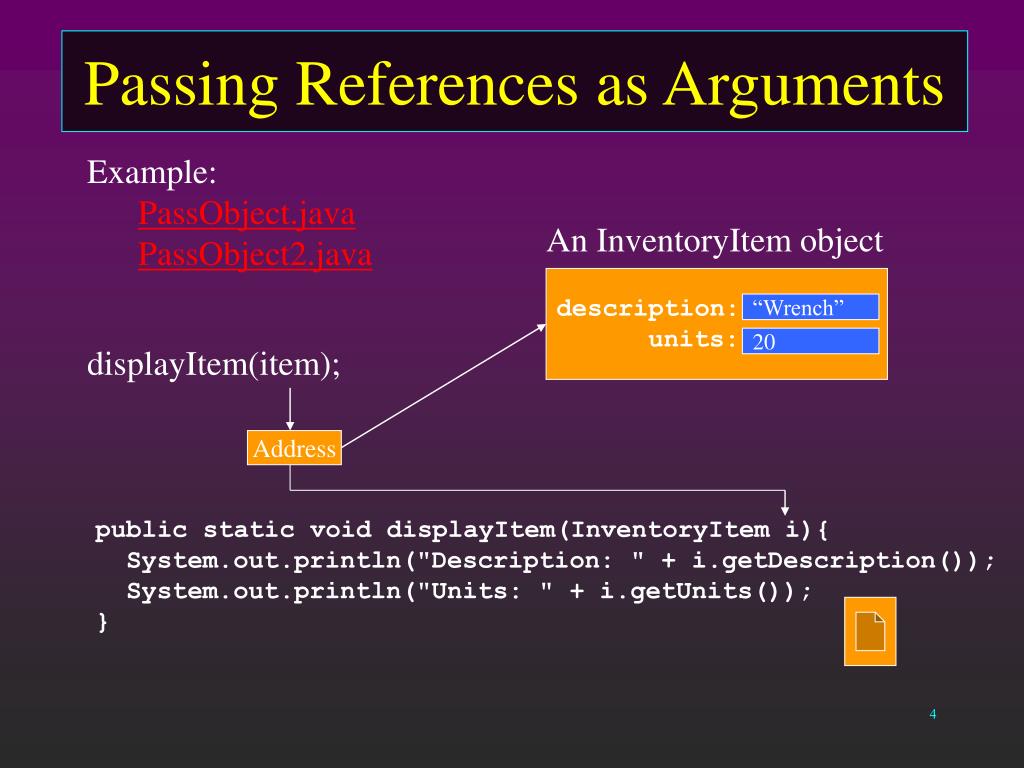 Passing References as Arguments

Example:
PassObject.java
PassObject2.java

An InventoryItem object

description: “Wrench”
units: 20

displayItem(item);

Address

public static void displayItem(InventoryItem i){
  System.out.println("Description: " + i.getDescription());
  System.out.println("Units: " + i.getUnits());
}

4